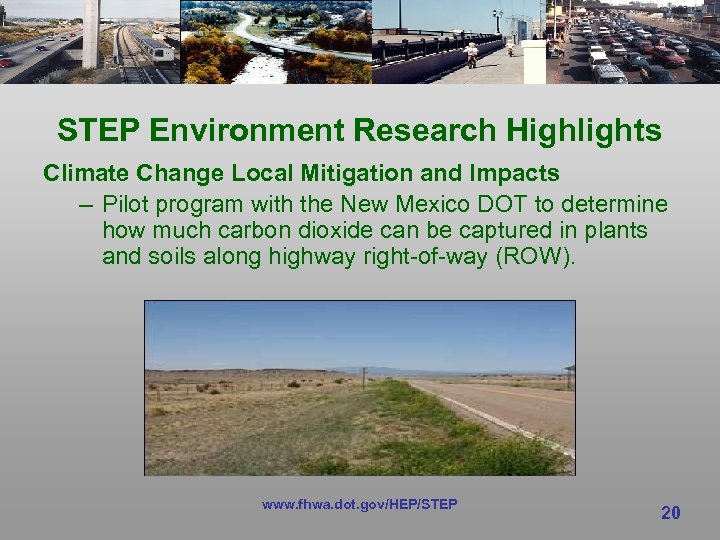 STEP Environment Research Highlights

Climate Change Local Mitigation and Impacts

– Pilot program with the New Mexico DOT to determine how much carbon dioxide can be captured in plants and soils along highway right-of-way (ROW).

www.fhwa.dot.gov/HEP/STEP

20